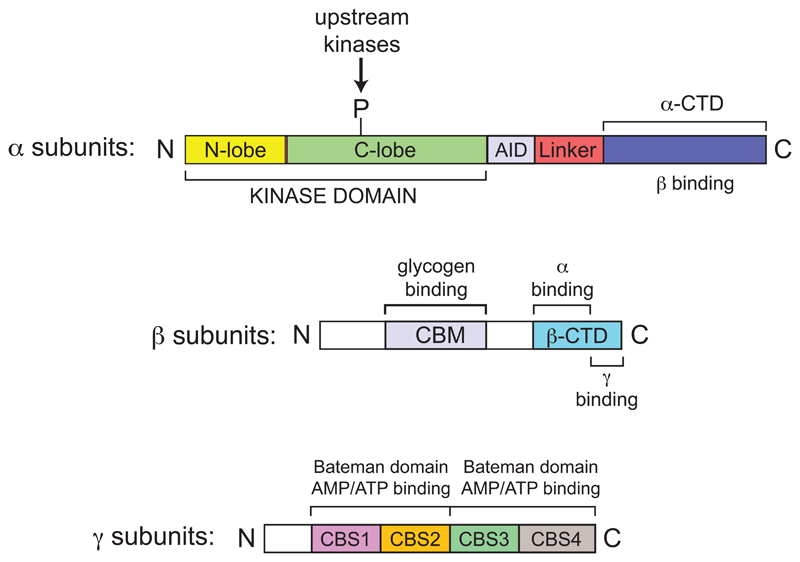 upstream kinases

P

α-CTD

α subunits: N N-lobe C-lobe AID Linker C

KINASE DOMAIN

β binding

glycogen binding

α binding

β subunits: N CBM β-CTD C

γ binding

Bateman domain AMP/ATP binding

Bateman domain AMP/ATP binding

γ subunits: N CBS1 CBS2 CBS3 CBS4 C